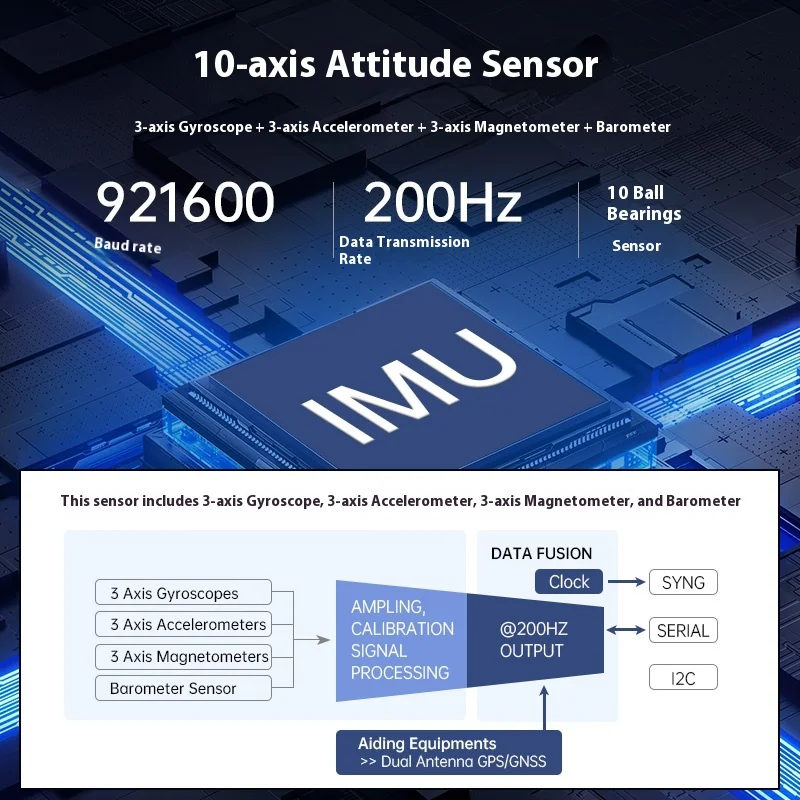 10-axis Attitude Sensor

3-axis Gyroscope + 3-axis Accelerometer + 3-axis Magnetometer + Barometer

921600
Baud rate

200Hz
Data Transmission Rate

10 Ball Bearings
Sensor

IMU

This sensor includes 3-axis Gyroscope, 3-axis Accelerometer, 3-axis Magnetometer, and Barometer

3 Axis Gyroscopes
3 Axis Accelerometers
3 Axis Magnetometers
Barometer Sensor

AMPLING, CALIBRATION SIGNAL PROCESSING

DATA FUSION
Clock
@200HZ OUTPUT

SYNG
SERIAL
I2C

Aiding Equipments
>> Dual Antenna GPS/GNSS